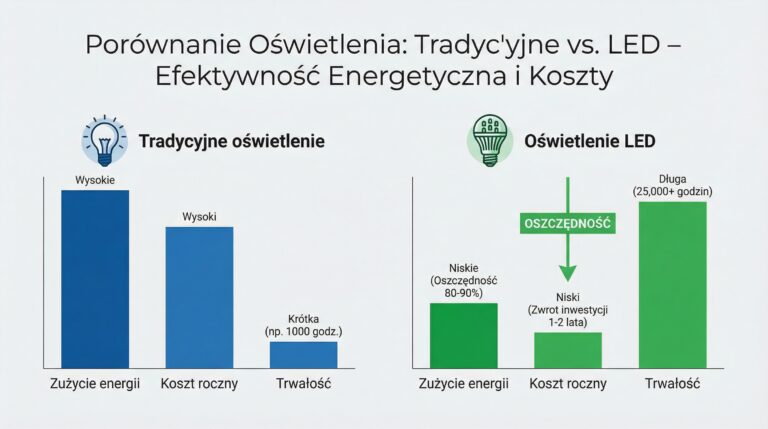 Porównanie Oświetlenia: Tradyc'yjne vs. LED – Efektywność Energetyczna i Koszty

Tradycyjne oświetlenie

Wysokie

Wysoki

Krótka (np. 1000 godz.)

Zużycie energii

Koszt roczny

Trwałość

Oświetlenie LED

OSZCZĘDNOŚĆ

Niskie (Oszczędność 80-90%)

Niski (Zwrot inwestycji 1-2 lata)

Długa (25,000+ godzin)

Zużycie energii

Koszt roczny

Trwałość